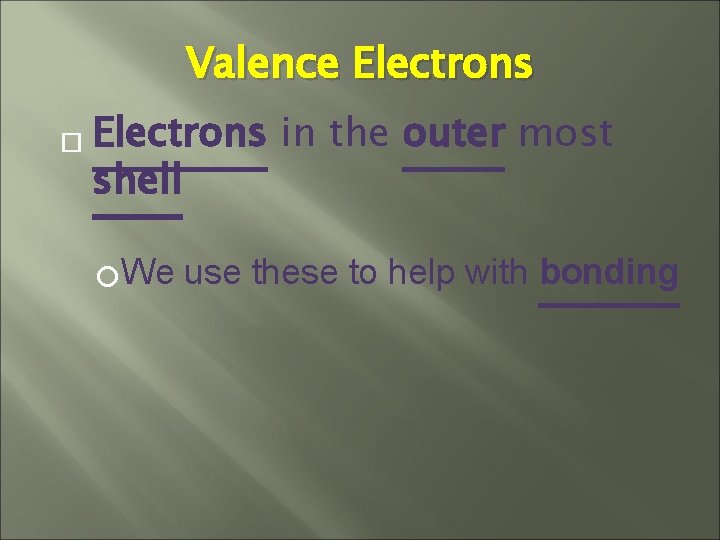 Valence Electrons

Electrons in the outer most shell

We use these to help with bonding